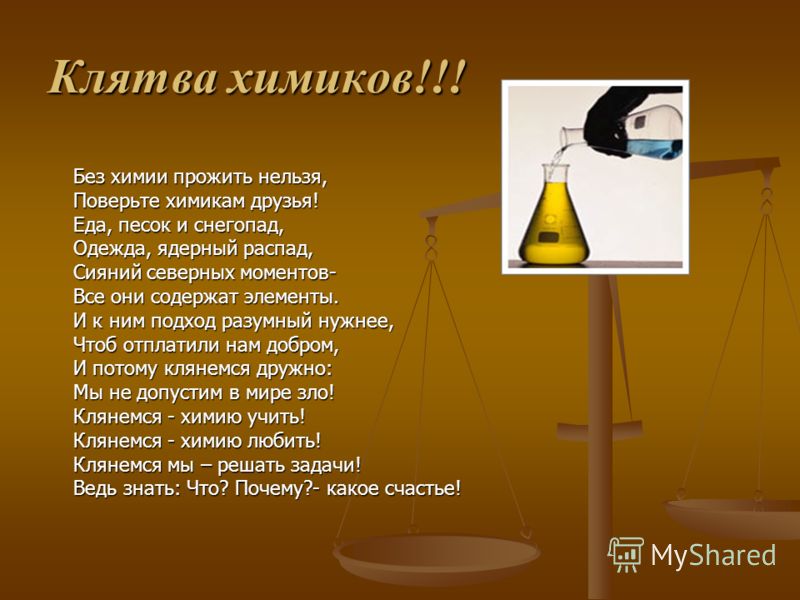 Клятва химиков!!!

Без химии прожить нельзя,
Поверьте химикам друзья!
Еда, песок и снегопад,
Одежда, ядерный распад,
Сияний северных моментов-
Все они содержат элементы.
И к ним подход разумный нужнее,
Чтоб отплатили нам добром,
И потому клянемся дружно:
Мы не допустим в мире зло!
Клянемся - химию учить!
Клянемся - химию любить!
Клянемся мы – решать задачи!
Ведь знать: Что? Почему?- какое счастье!

MyShared